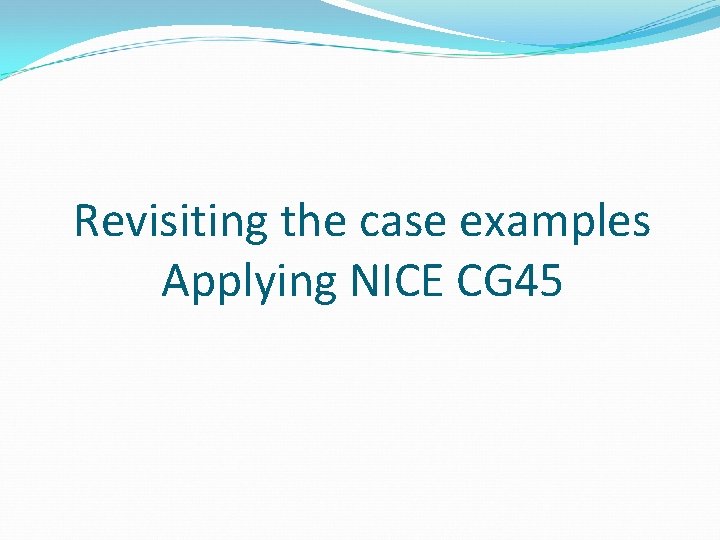 Revisiting the case examples
Applying NICE CG45